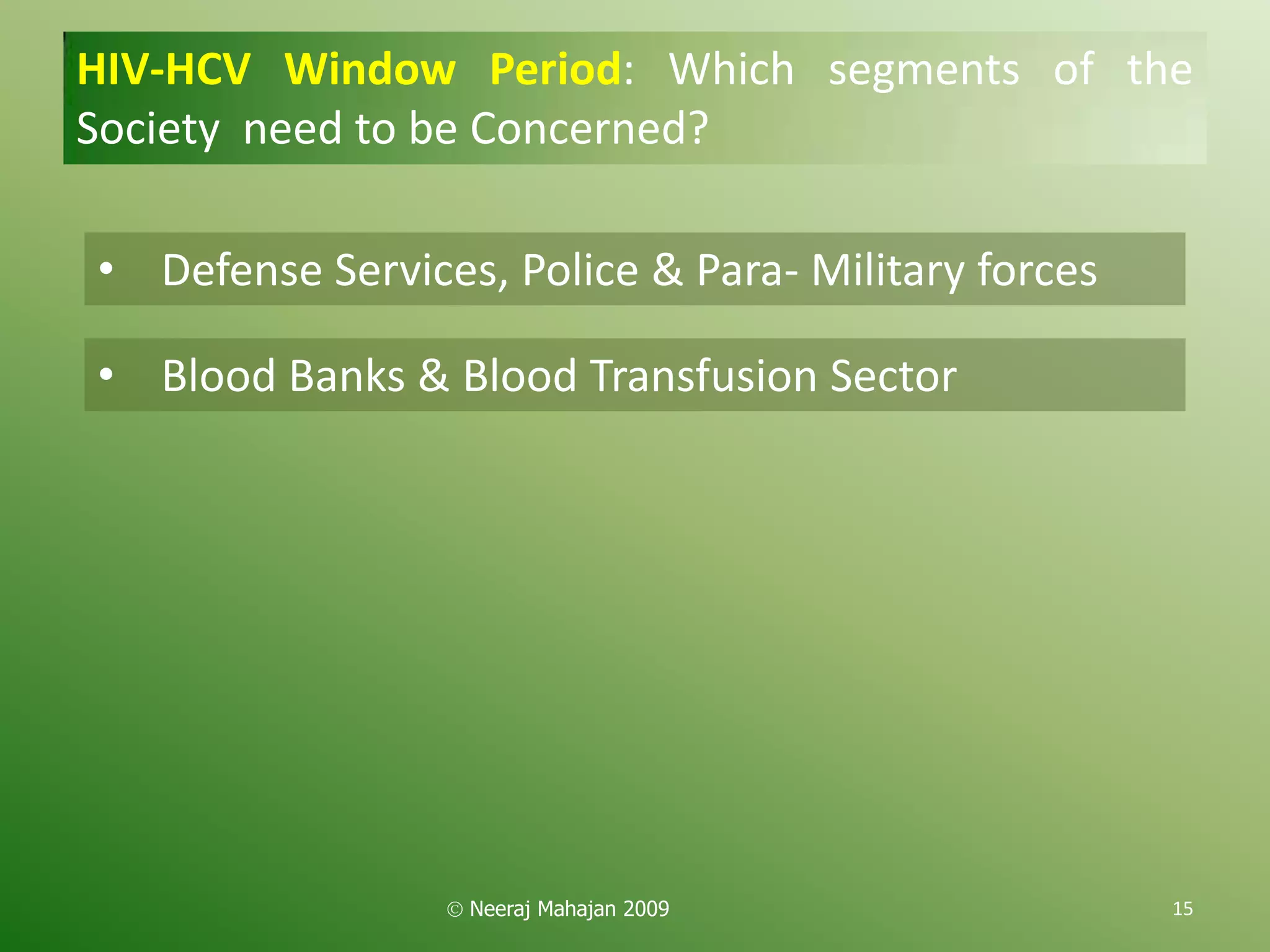 HIV-HCV Window Period: Which segments of the Society need to be Concerned?

• Defense Services, Police & Para- Military forces

• Blood Banks & Blood Transfusion Sector

© Neeraj Mahajan 2009

15